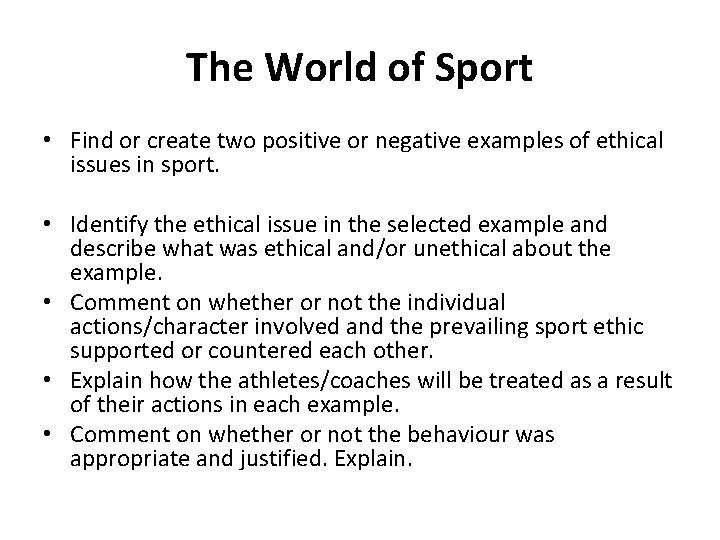 The World of Sport

• Find or create two positive or negative examples of ethical issues in sport.

• Identify the ethical issue in the selected example and describe what was ethical and/or unethical about the example.
• Comment on whether or not the individual actions/character involved and the prevailing sport ethic supported or countered each other.
• Explain how the athletes/coaches will be treated as a result of their actions in each example.
• Comment on whether or not the behaviour was appropriate and justified. Explain.